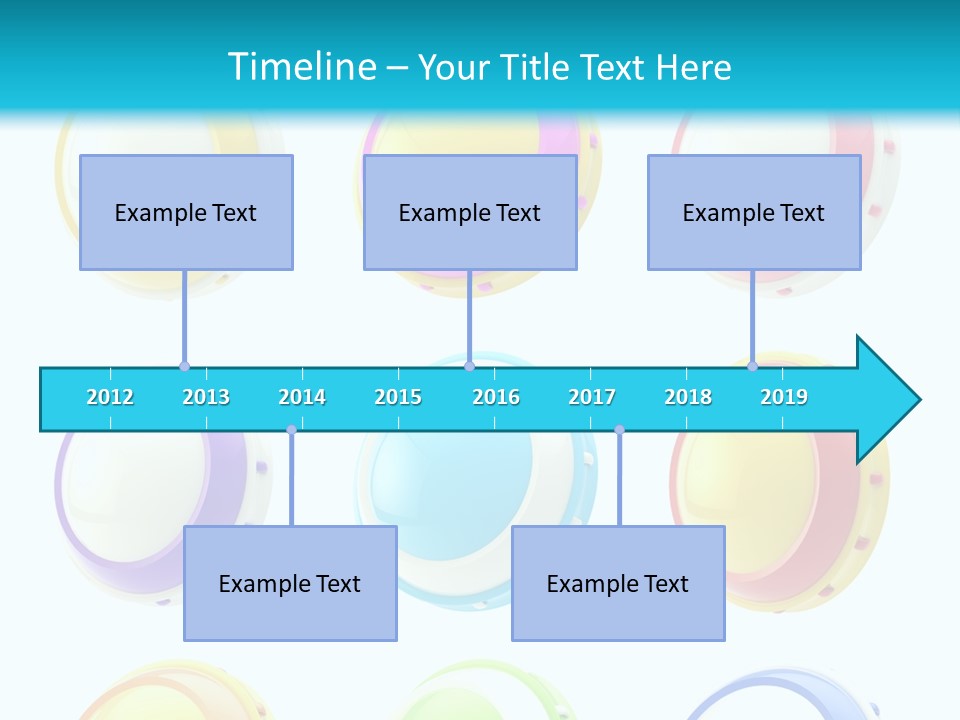 Timeline – Your Title Text Here

Example Text

Example Text

Example Text

2012 2013 2014 2015 2016 2017 2018 2019

Example Text

Example Text